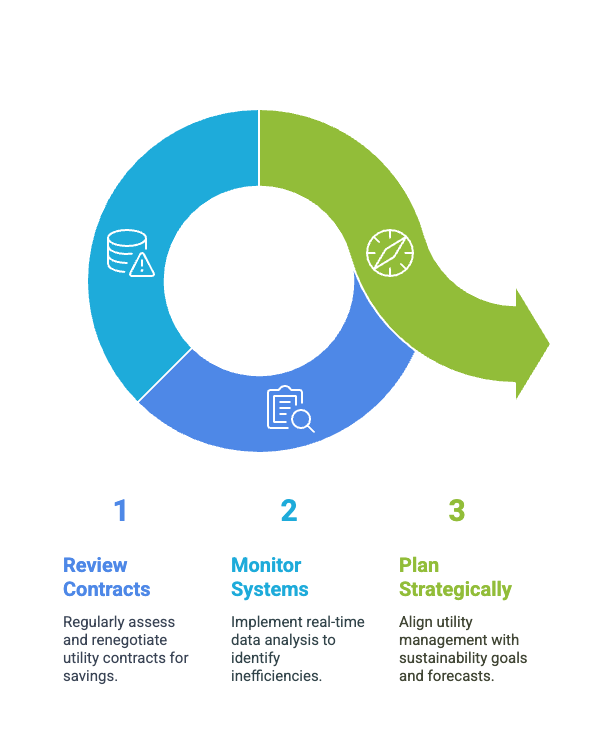 1

Review Contracts

Regularly assess and renegotiate utility contracts for savings.

2

Monitor Systems

Implement real-time data analysis to identify inefficiencies.

3

Plan Strategically

Align utility management with sustainability goals and forecasts.